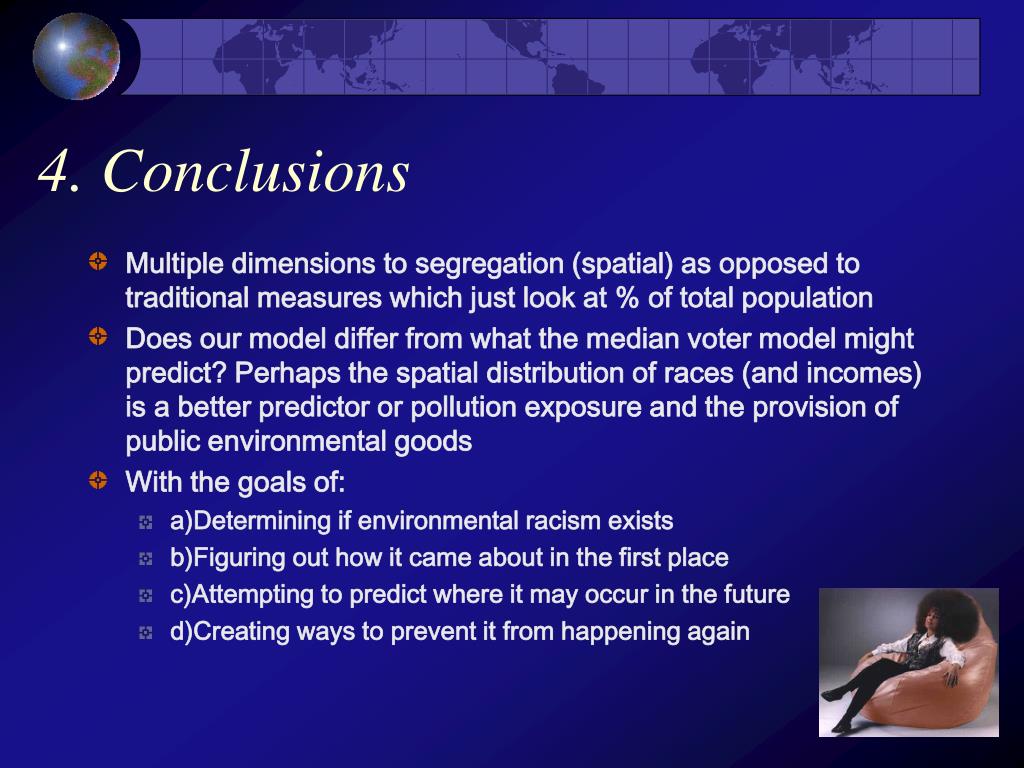 4. Conclusions

Multiple dimensions to segregation (spatial) as opposed to traditional measures which just look at % of total population

Does our model differ from what the median voter model might predict? Perhaps the spatial distribution of races (and incomes) is a better predictor or pollution exposure and the provision of public environmental goods

With the goals of:

a)Determining if environmental racism exists

b)Figuring out how it came about in the first place

c)Attempting to predict where it may occur in the future

d)Creating ways to prevent it from happening again